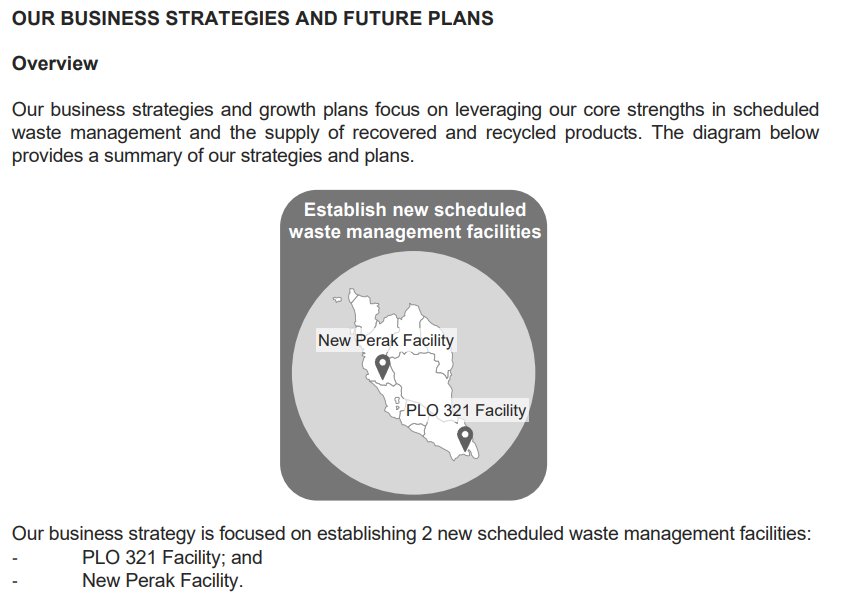 OUR BUSINESS STRATEGIES AND FUTURE PLANS

Overview

Our business strategies and growth plans focus on leveraging our core strengths in scheduled waste management and the supply of recovered and recycled products. The diagram below provides a summary of our strategies and plans.

Establish new scheduled waste management facilities

New Perak Facility

PLO 321 Facility

Our business strategy is focused on establishing 2 new scheduled waste management facilities:
- PLO 321 Facility; and
- New Perak Facility.